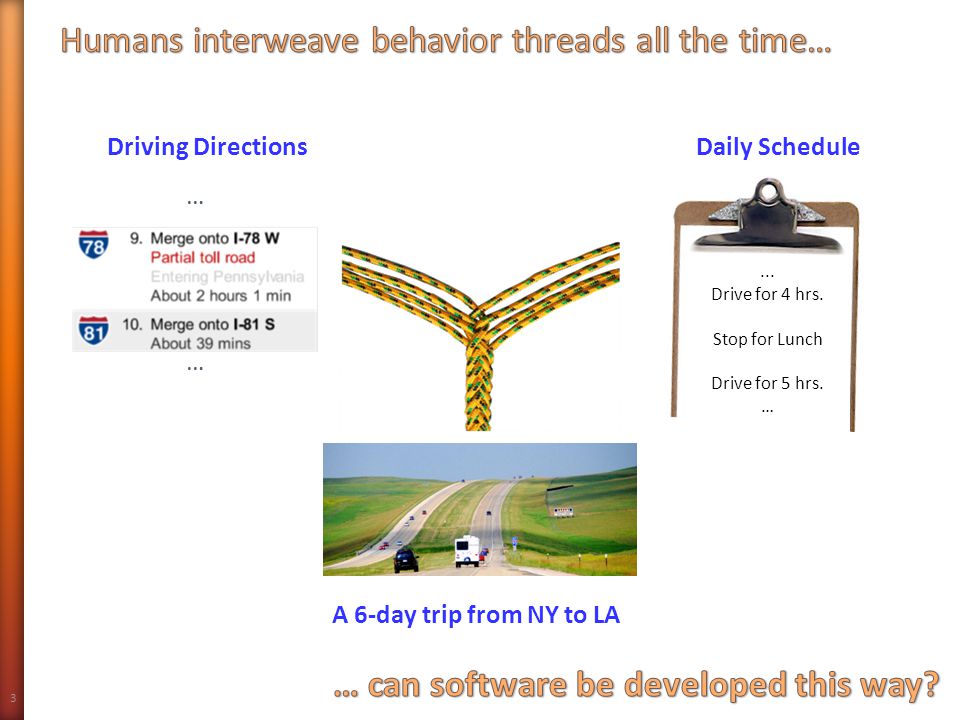 Humans interweave behavior threads all the time…

Driving Directions

...

78 9. Merge onto I-78 W
Partial toll road
Entering Pennsylvania
About 2 hours 1 min

81 10. Merge onto I-81 S
About 39 mins

...

Daily Schedule

...
Drive for 4 hrs.

Stop for Lunch

Drive for 5 hrs.
…

A 6-day trip from NY to LA

… can software be developed this way?

3